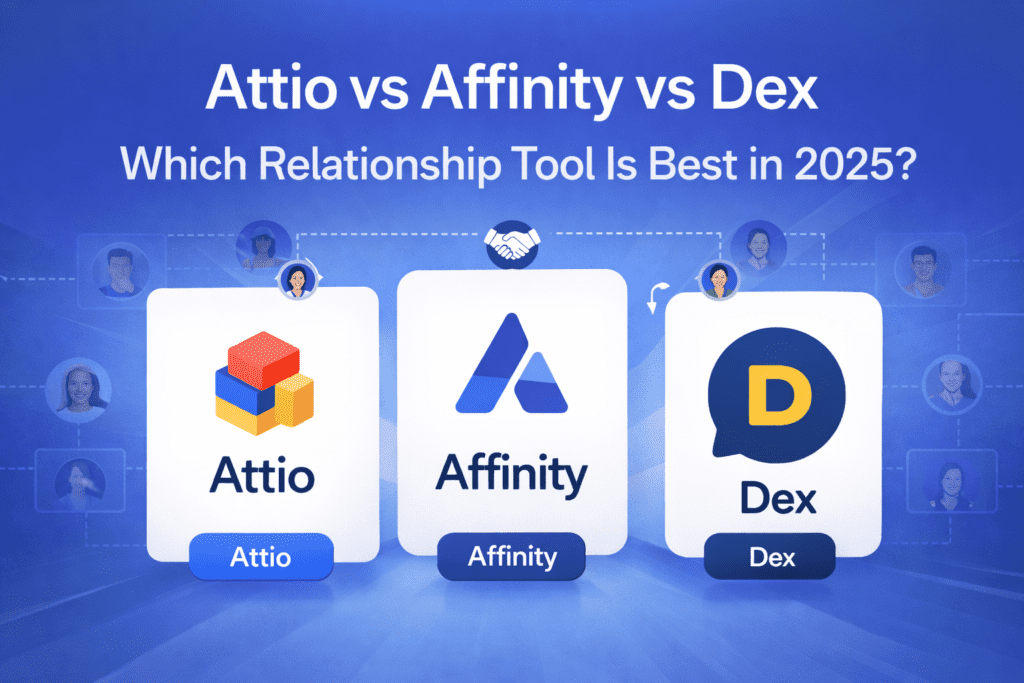 Attio vs Affinity vs Dex

Which Relationship Tool Is Best in 2025?

Attio

Attio

Affinity

Affinity

D

Dex

Dex